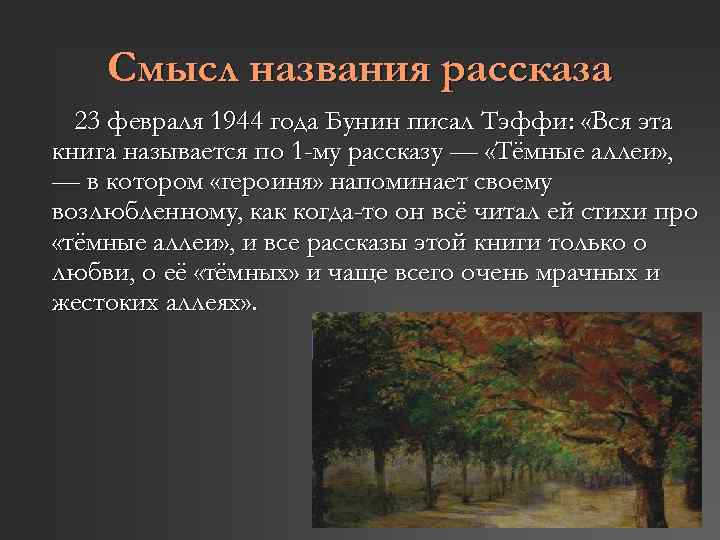 Смысл названия рассказа

23 февраля 1944 года Бунин писал Тэффи: «Вся эта книга называется по 1-му рассказу — «Тёмные аллеи», — в котором «героиня» напоминает своему возлюбленному, как когда-то он всё читал ей стихи про «тёмные аллеи», и все рассказы этой книги только о любви, о её «тёмных» и чаще всего очень мрачных и жестоких аллеях».